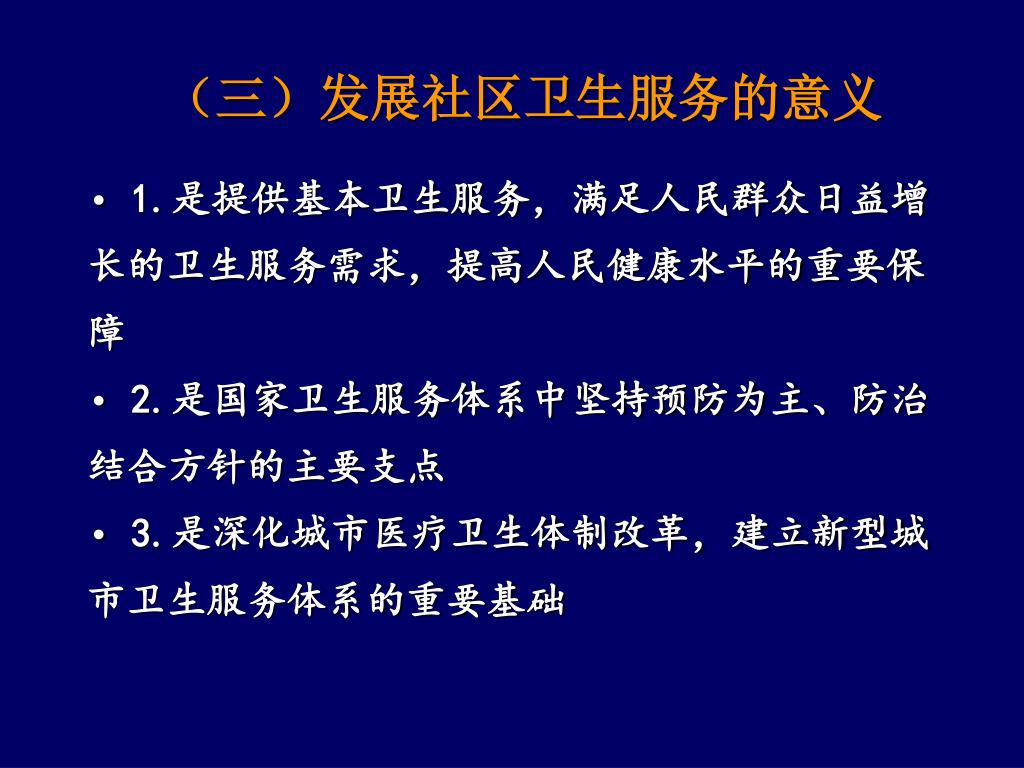 （三）发展社区卫生服务的意义

• 1.是提供基本卫生服务，满足人民群众日益增长的卫生服务需求，提高人民健康水平的重要保障

• 2.是国家卫生服务体系中坚持预防为主、防治结合方针的主要支点

• 3.是深化城市医疗卫生体制改革，建立新型城市卫生服务体系的重要基础